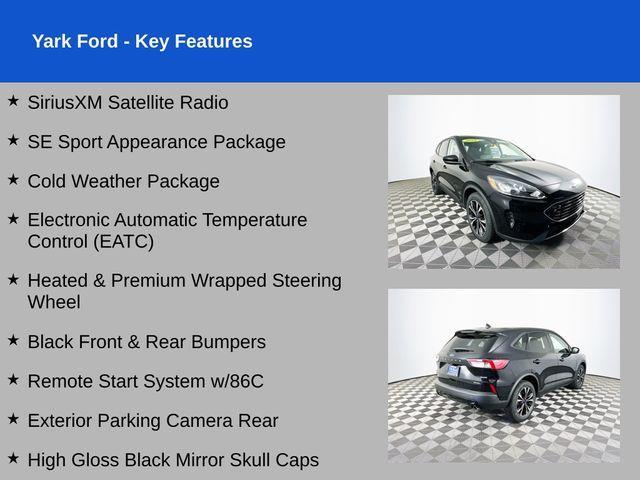 Yark Ford - Key Features

★ SiriusXM Satellite Radio

★ SE Sport Appearance Package

★ Cold Weather Package

★ Electronic Automatic Temperature Control (EATC)

★ Heated & Premium Wrapped Steering Wheel

★ Black Front & Rear Bumpers

★ Remote Start System w/86C

★ Exterior Parking Camera Rear

★ High Gloss Black Mirror Skull Caps